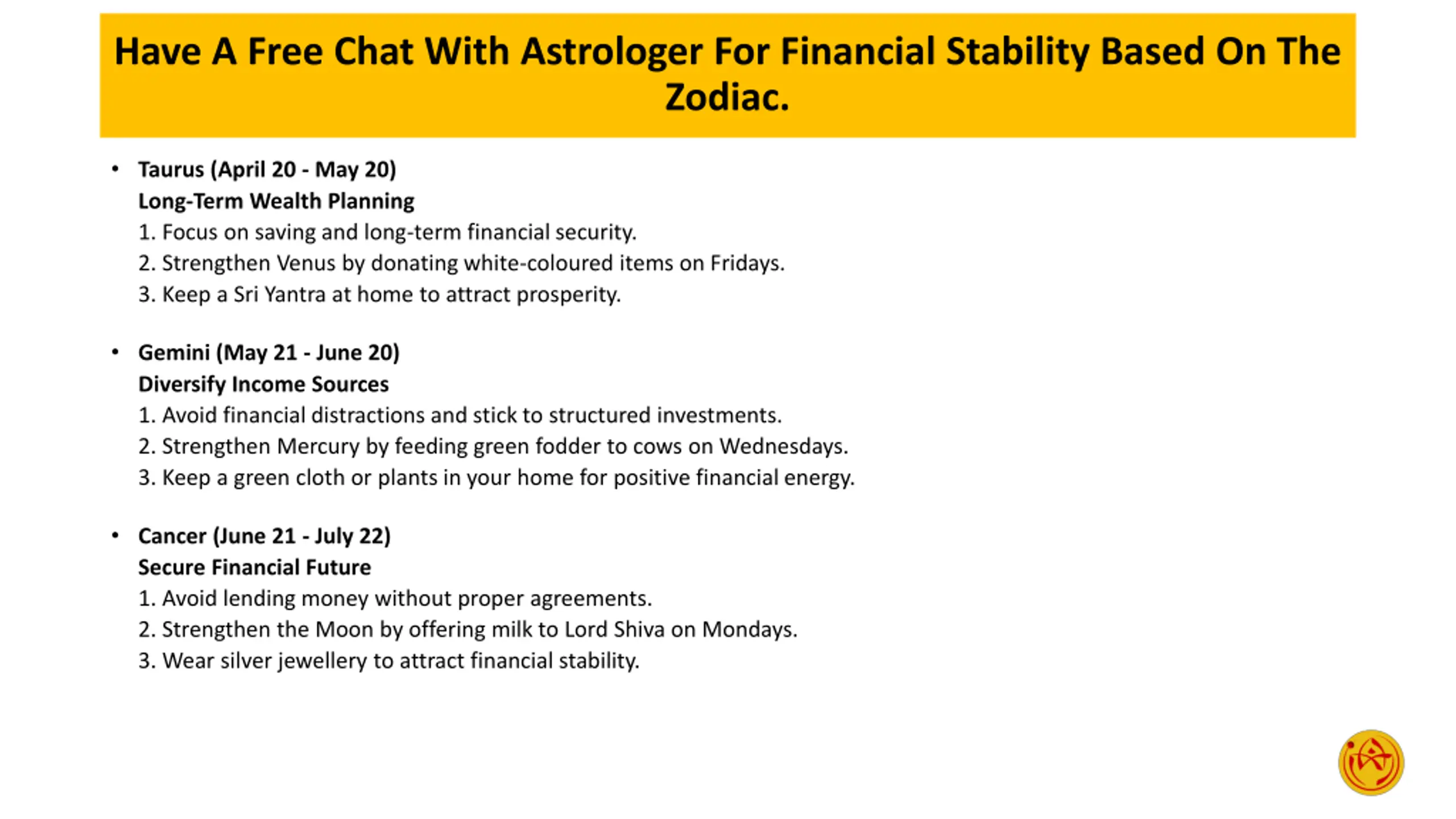 Have A Free Chat With Astrologer For Financial Stability Based On The Zodiac.

• Taurus (April 20 - May 20)
Long-Term Wealth Planning
1. Focus on saving and long-term financial security.
2. Strengthen Venus by donating white-coloured items on Fridays.
3. Keep a Sri Yantra at home to attract prosperity.

• Gemini (May 21 - June 20)
Diversify Income Sources
1. Avoid financial distractions and stick to structured investments.
2. Strengthen Mercury by feeding green fodder to cows on Wednesdays.
3. Keep a green cloth or plants in your home for positive financial energy.

• Cancer (June 21 - July 22)
Secure Financial Future
1. Avoid lending money without proper agreements.
2. Strengthen the Moon by offering milk to Lord Shiva on Mondays.
3. Wear silver jewellery to attract financial stability.